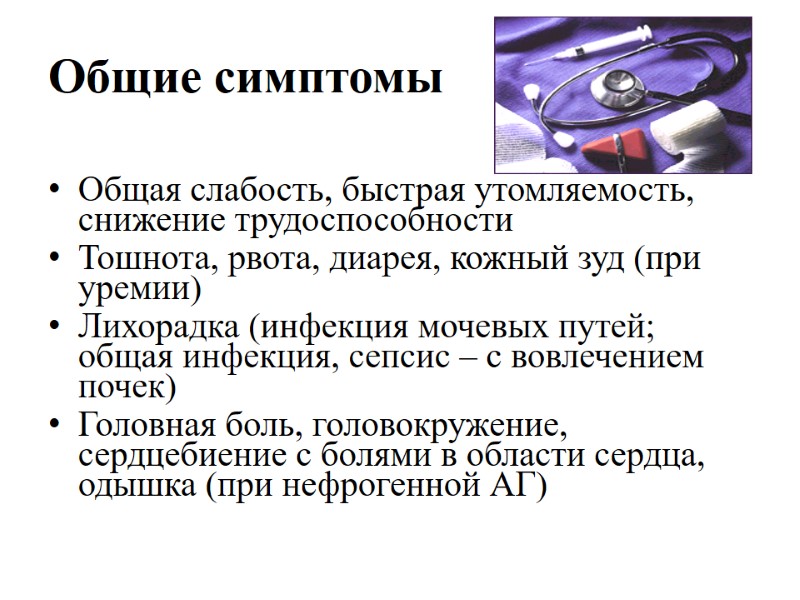 Общие симптомы

• Общая слабость, быстрая утомляемость, снижение трудоспособности
• Тошнота, рвота, диарея, кожный зуд (при уремии)
• Лихорадка (инфекция мочевых путей; общая инфекция, сепсис – с вовлечением почек)
• Головная боль, головокружение, сердцебиение с болями в области сердца, одышка (при нефрогенной АГ)